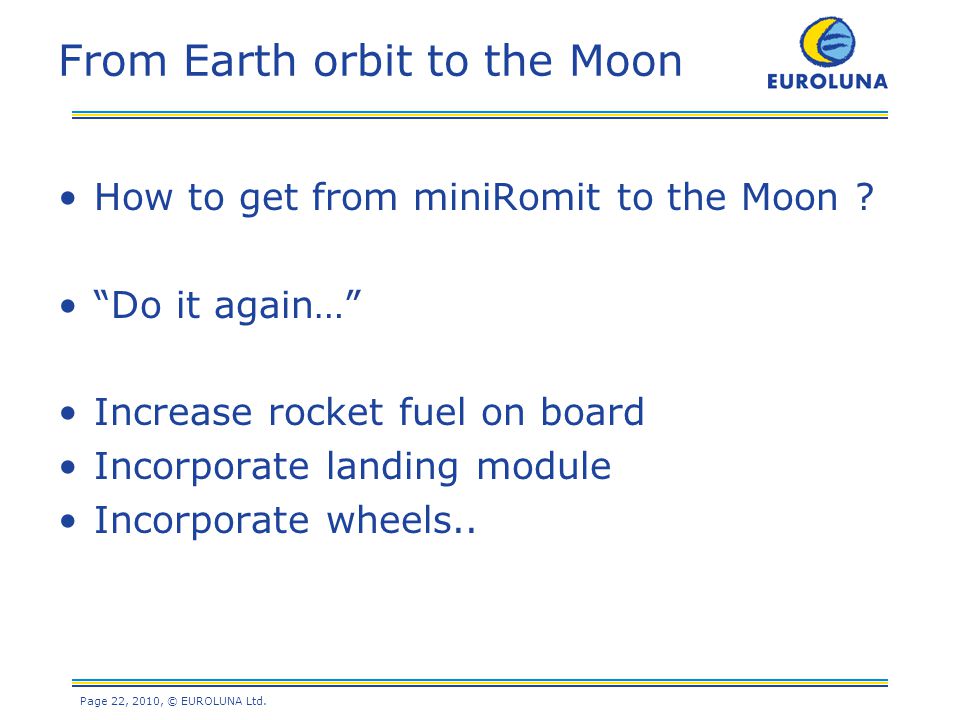 From Earth orbit to the Moon

EUROLUNA

• How to get from miniRomit to the Moon ?

• “Do it again…”

• Increase rocket fuel on board
• Incorporate landing module
• Incorporate wheels..

Page 22, 2010, © EUROLUNA Ltd.